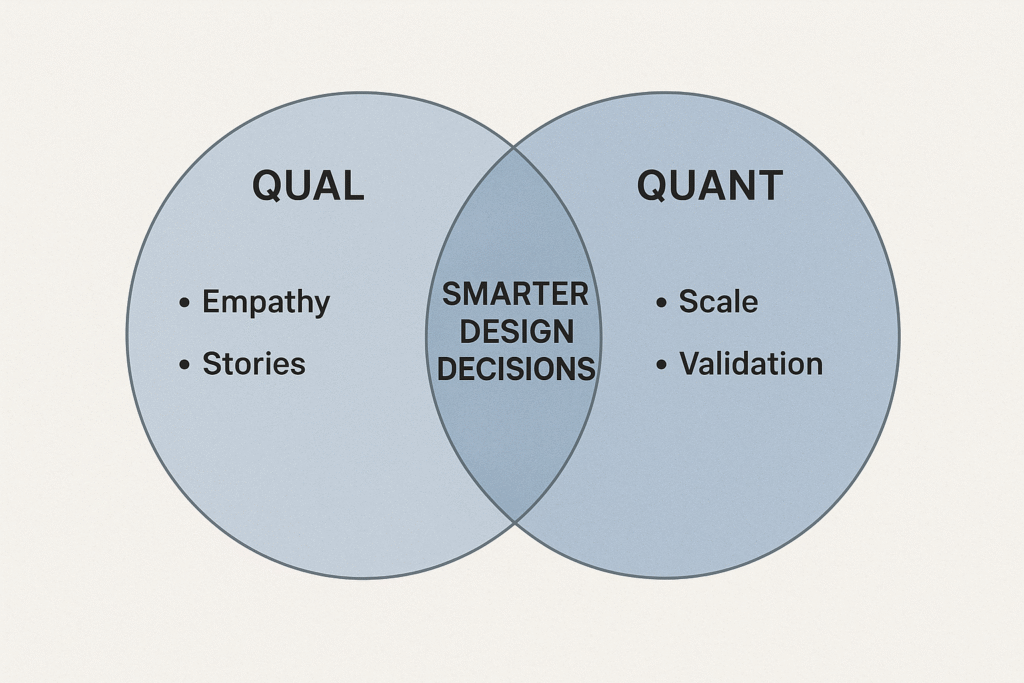 QUAL

• Empathy
• Stories

SMARTER DESIGN DECISIONS

QUANT

• Scale
• Validation